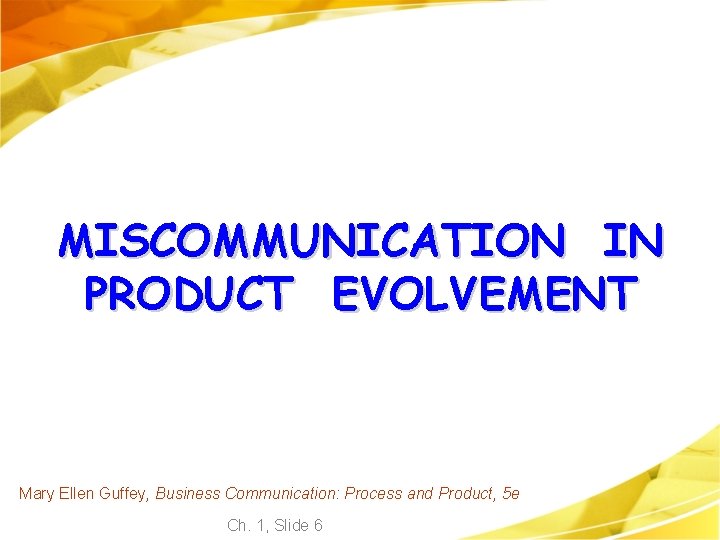 MISCOMMUNICATION IN PRODUCT EVOLVEMENT

Mary Ellen Guffey, Business Communication: Process and Product, 5e

Ch. 1, Slide 6